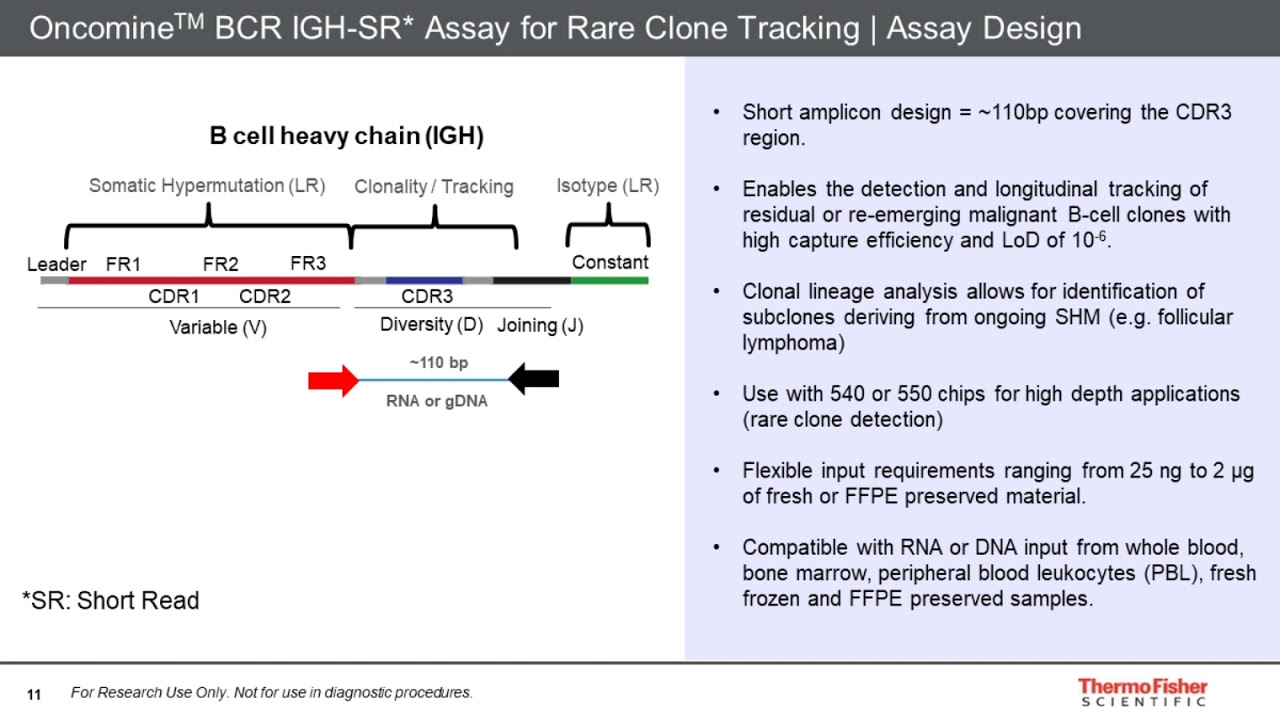 Oncomine$^{TM}$ BCR IGH-SR* Assay for Rare Clone Tracking | Assay Design

B cell heavy chain (IGH)

Somatic Hypermutation (LR)

Clonality / Tracking

Isotype (LR)

Leader

FR1

FR2

FR3

Constant

CDR1

CDR2

CDR3

Variable (V)

Diversity (D)

Joining (J)

~110 bp

RNA or gDNA

*SR: Short Read

• Short amplicon design = ~110bp covering the CDR3 region.

• Enables the detection and longitudinal tracking of residual or re-emerging malignant B-cell clones with high capture efficiency and LoD of $10^{-6}$.

• Clonal lineage analysis allows for identification of subclones deriving from ongoing SHM (e.g. follicular lymphoma)

• Use with 540 or 550 chips for high depth applications (rare clone detection)

• Flexible input requirements ranging from 25 ng to 2 µg of fresh or FFPE preserved material.

• Compatible with RNA or DNA input from whole blood, bone marrow, peripheral blood leukocytes (PBL), fresh frozen and FFPE preserved samples.

11

For Research Use Only. Not for use in diagnostic procedures.

ThermoFisher SCIENTIFIC